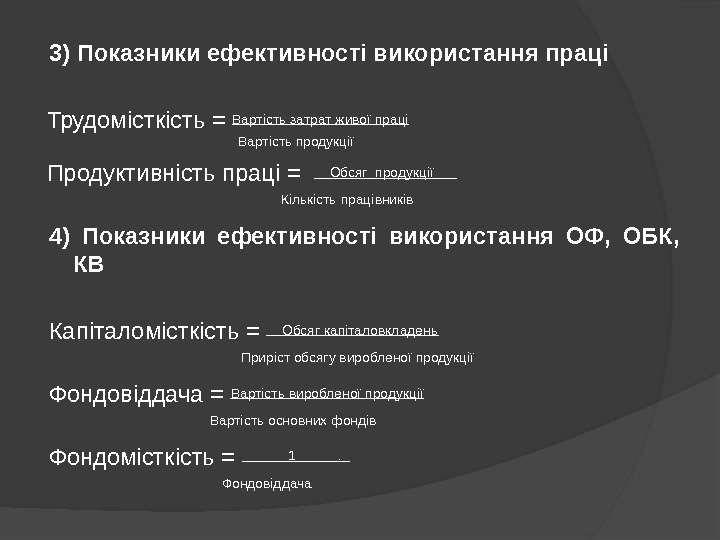 3) Показники ефективності використання праці

Трудомісткість = $\frac{\text{Вартість затрат живої праці}}{\text{Вартість продукції}}$

Продуктивність праці = $\frac{\text{Обсяг продукції}}{\text{Кількість працівників}}$

4) Показники ефективності використання ОФ, ОБК, КВ

Капіталомісткість = $\frac{\text{Обсяг капіталовкладень}}{\text{Приріст обсягу виробленої продукції}}$

Фондовіддача = $\frac{\text{Вартість виробленої продукції}}{\text{Вартість основних фондів}}$

Фондомісткість = $\frac{1}{\text{Фондовіддача}}$